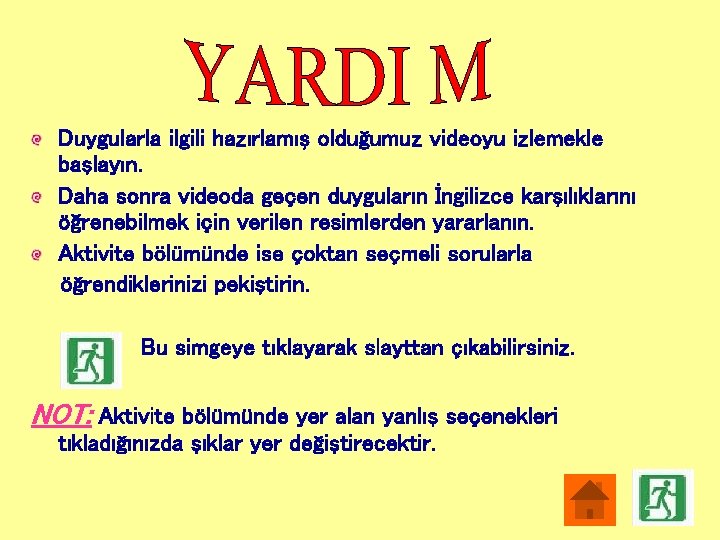 YARDI M

Duygularla ilgili hazırlamış olduğumuz videoyu izlemekle başlayın.

Daha sonra videoda geçen duyguların İngilizce karşılıklarını öğrenebilmek için verilen resimlerden yararlanın.

Aktivite bölümünde ise çoktan seçmeli sorularla öğrendiklerinizi pekiştirin.

Bu simgeye tıklayarak slayttan çıkabilirsiniz.

NOT: Aktivite bölümünde yer alan yanlış seçenekleri tıkladığınızda şıklar yer değiştirecektir.